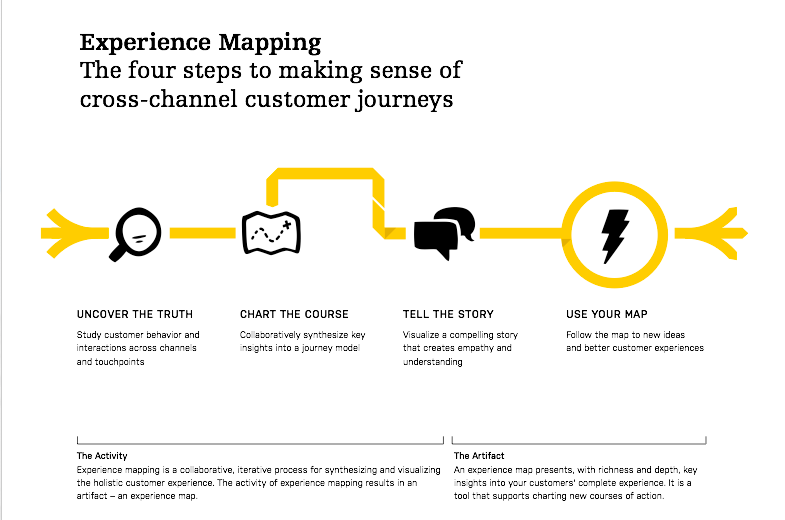 Experience Mapping
The four steps to making sense of cross-channel customer journeys

UNCOVER THE TRUTH

Study customer behavior and interactions across channels and touchpoints

CHART THE COURSE

Collaboratively synthesize key insights into a journey model

TELL THE STORY

Visualize a compelling story that creates empathy and understanding

USE YOUR MAP

Follow the map to new ideas and better customer experiences

The Activity
Experience mapping is a collaborative, iterative process for synthesizing and visualizing the holistic customer experience. The activity of experience mapping results in an artifact – an experience map.

The Artifact
An experience map presents, with richness and depth, key insights into your customers' complete experience. It is a tool that supports charting new courses of action.